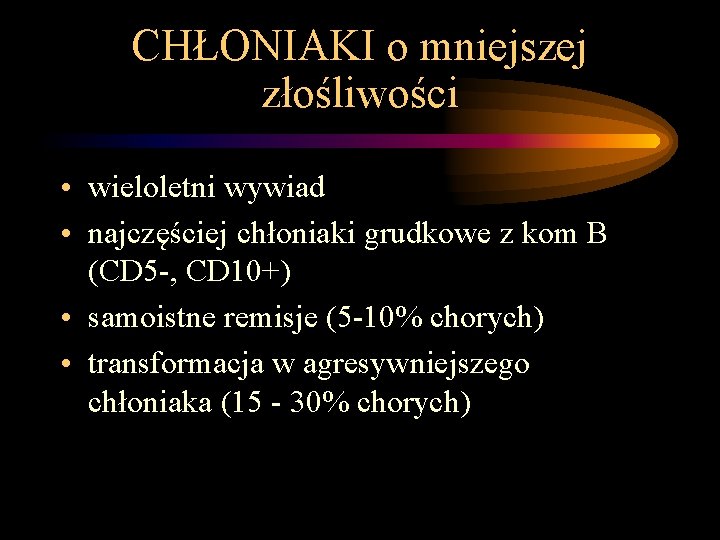 CHŁONIAKI o mniejszej złośliwości

• wieloletni wywiad
• najczęściej chłoniaki grudkowe z kom B (CD5-, CD10+)
• samoistne remisje (5-10% chorych)
• transformacja w agresywniejszego chłoniaka (15 - 30% chorych)